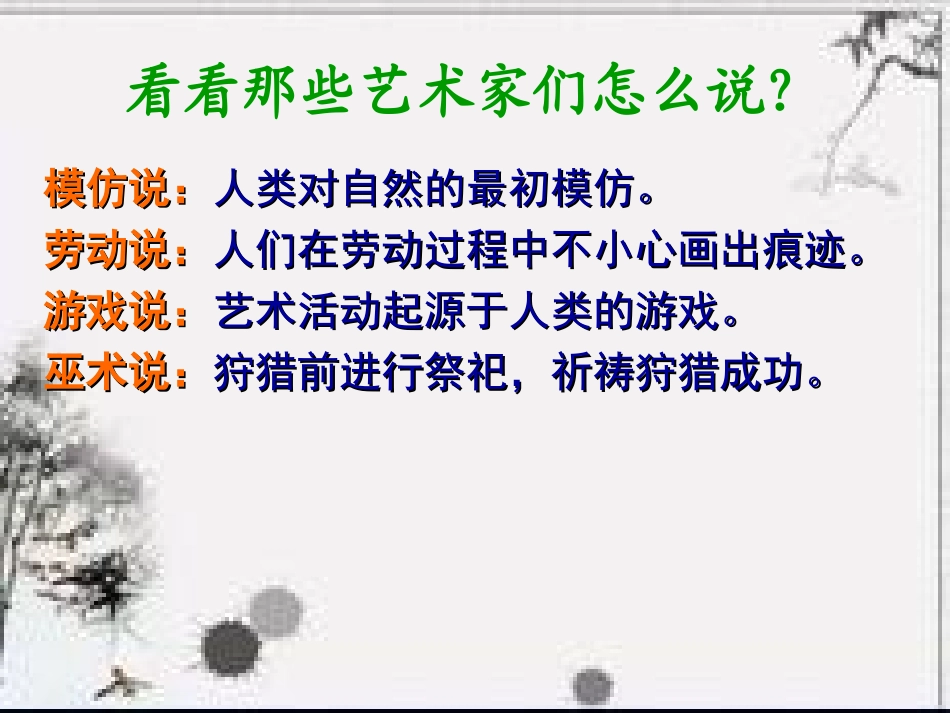 看看那些艺术家们怎么说?

模仿说：人类对自然的最初模仿。
劳动说：人们在劳动过程中不小心画出痕迹。
游戏说：艺术活动起源于人类的游戏。
巫术说：狩猎前进行祭祀，祈祷狩猎成功。